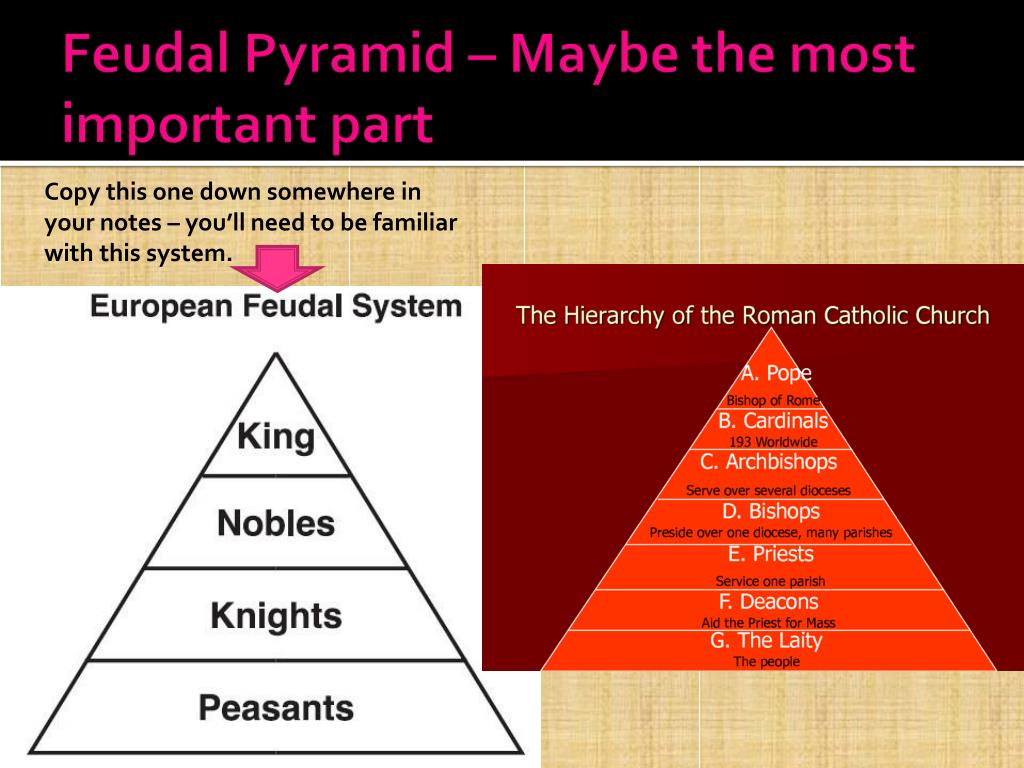 Feudal Pyramid – Maybe the most important part

Copy this one down somewhere in your notes – you'll need to be familiar with this system.

European Feudal System

King

Nobles

Knights

Peasants

The Hierarchy of the Roman Catholic Church

A. Pope
Bishop of Rome
B. Cardinals
193 Worldwide
C. Archbishops
Serve over several dioceses
D. Bishops
Preside over one diocese, many parishes
E. Priests
Service one parish
F. Deacons
Aid the Priest for Mass
G. The Laity
The people